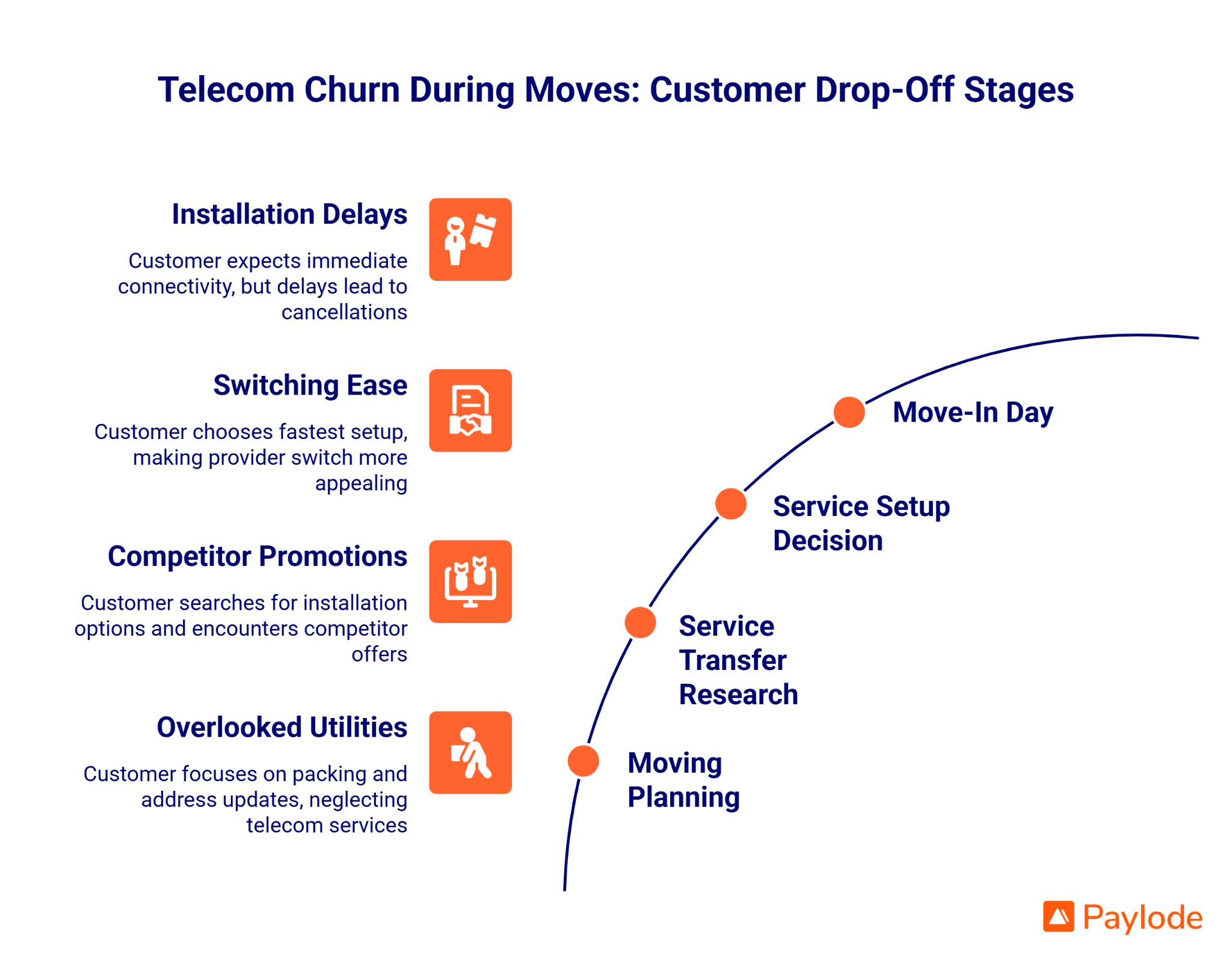 Telecom Churn During Moves: Customer Drop-Off Stages

Installation Delays

Customer expects immediate connectivity, but delays lead to cancellations

Switching Ease

Customer chooses fastest setup, making provider switch more appealing

Competitor Promotions

Customer searches for installation options and encounters competitor offers

Overlooked Utilities

Customer focuses on packing and address updates, neglecting telecom services

Move-In Day

Service Setup Decision

Service Transfer Research

Moving Planning

Paylode